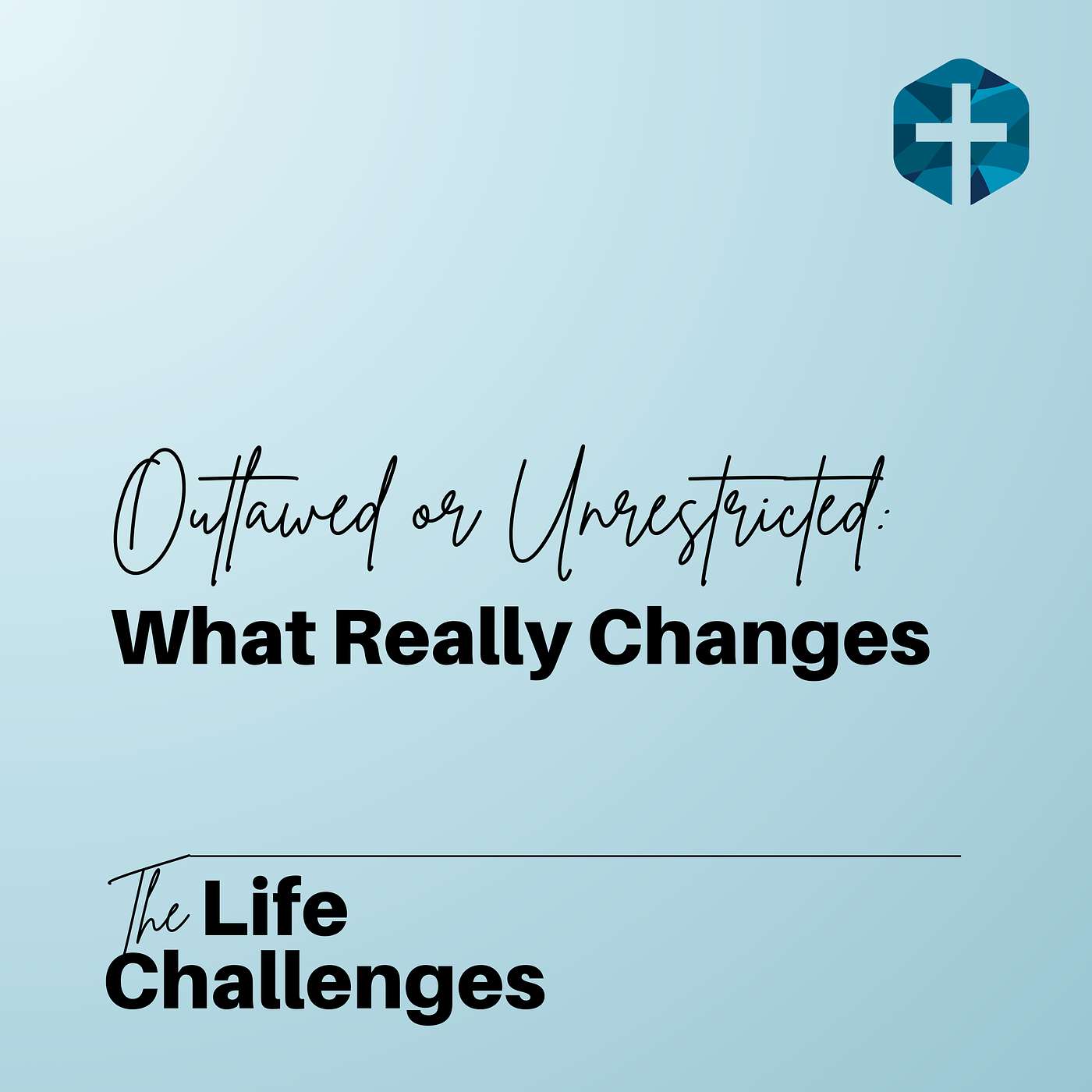 Outlawed or Unrestricted:
What Really Changes

The Life
Challenges